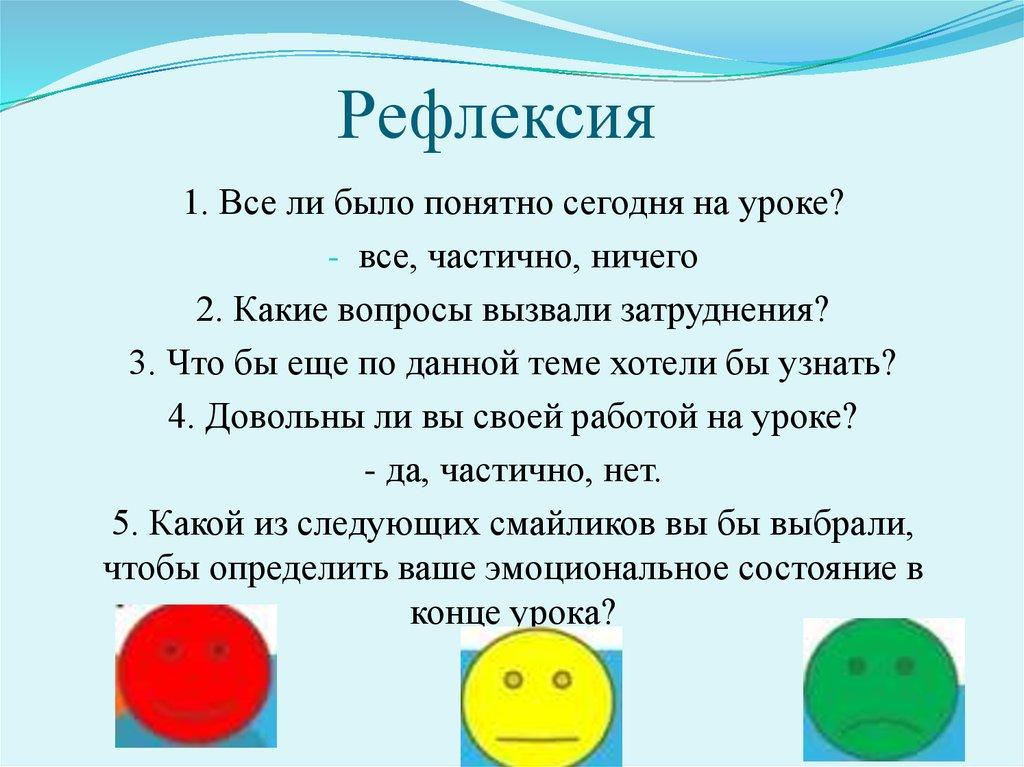 Рефлексия

1. Все ли было понятно сегодня на уроке?

- все, частично, ничего

2. Какие вопросы вызвали затруднения?

3. Что бы еще по данной теме хотели бы узнать?

4. Довольны ли вы своей работой на уроке?

- да, частично, нет.

5. Какой из следующих смайликов вы бы выбрали, чтобы определить ваше эмоциональное состояние в конце урока?